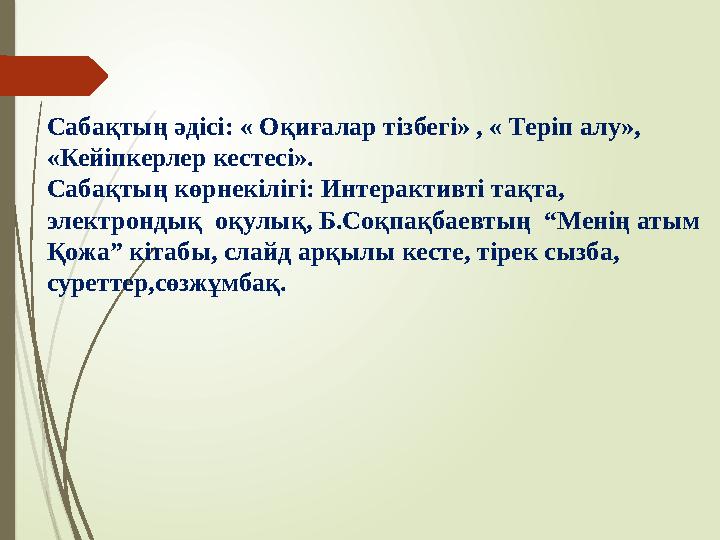 Сабақтың әдісі: « Оқиғалар тізбегі» , « Теріп алу», «Кейіпкерлер кестесі».
Сабақтың көрнекілігі: Интерактивті тақта, электрондық оқулық, Б.Соқпақбаевтың “Менің атым Қожа” кітабы, слайд арқылы кесте, тірек сызба, суреттер,сөзжұмбақ.